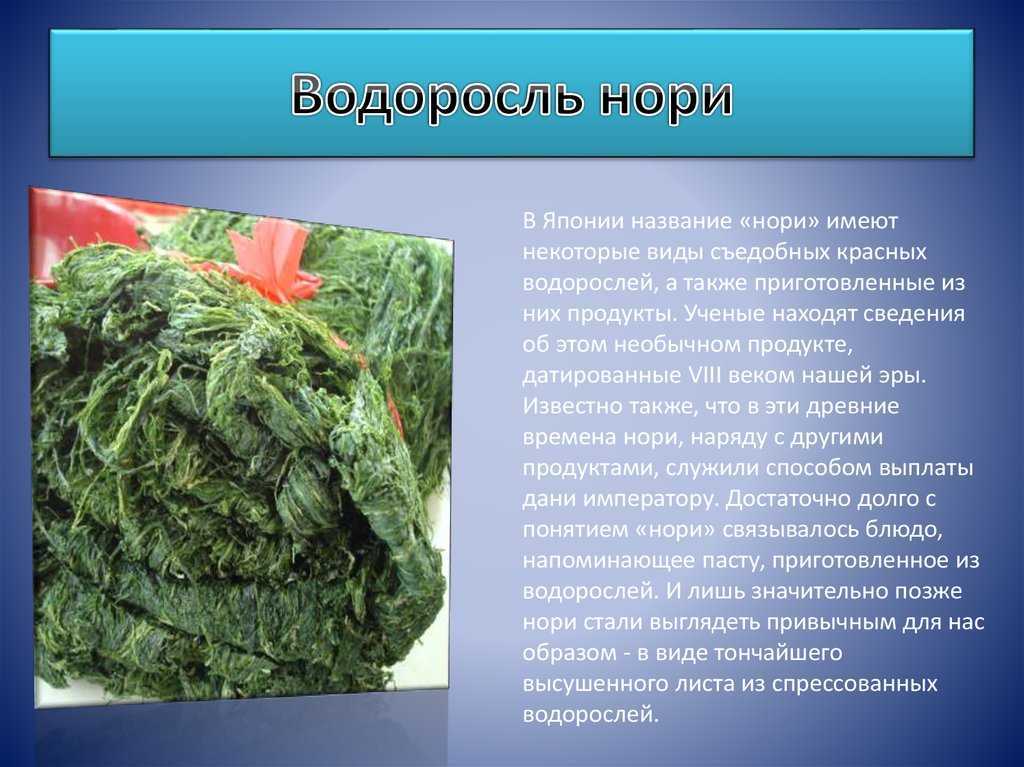 Водоросль нори

В Японии название «нори» имеют некоторые виды съедобных красных водорослей, а также приготовленные из них продукты. Ученые находят сведения об этом необычном продукте, датированные VIII веком нашей эры. Известно также, что в эти древние времена нори, наряду с другими продуктами, служили способом выплаты дани императору. Достаточно долго с понятием «нори» связывалось блюдо, напоминающее пасту, приготовленное из водорослей. И лишь значительно позже нори стали выглядеть привычным для нас образом - в виде тончайшего высушенного листа из спрессованных водорослей.